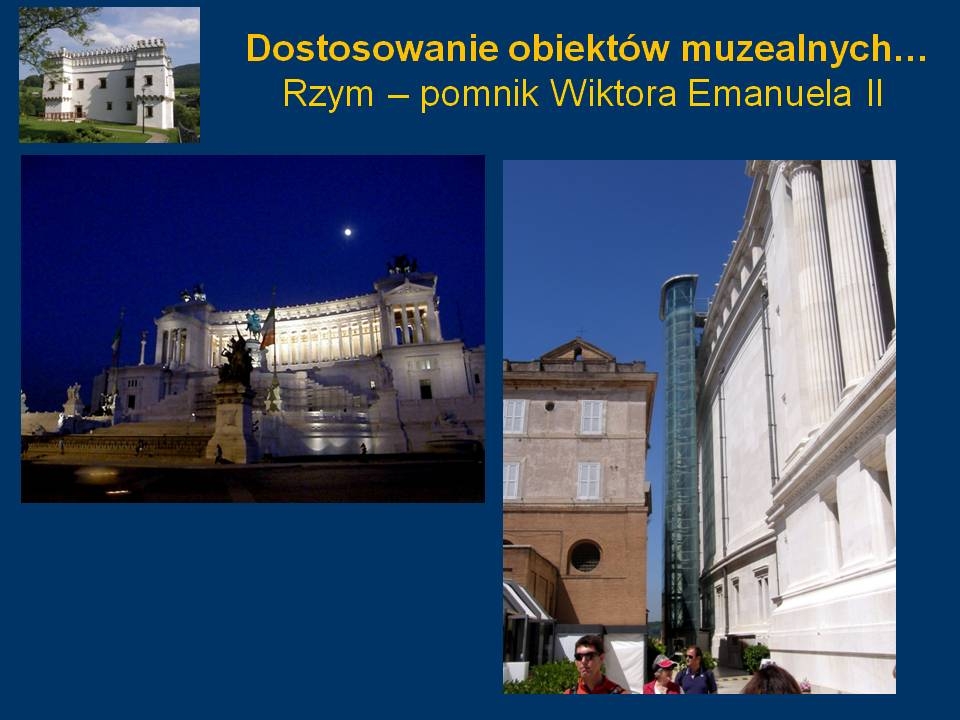 Dostosowanie obiektów muzealnych…
Rzym – pomnik Wiktora Emanuela II